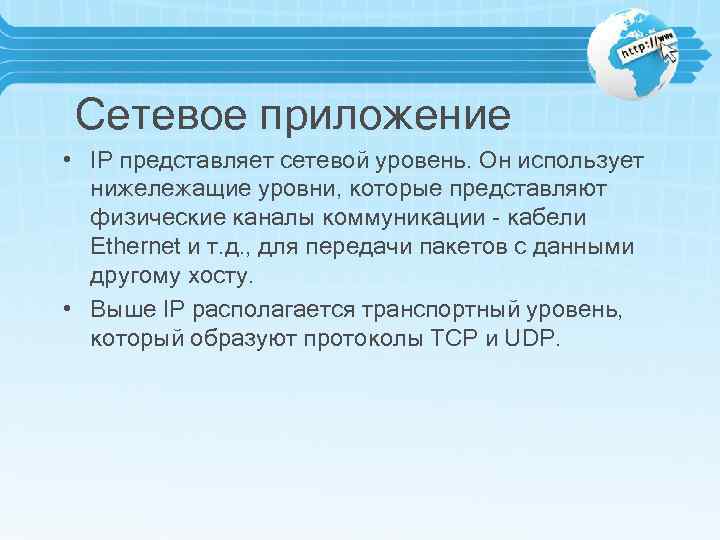 http://www

Сетевое приложение

• IP представляет сетевой уровень. Он использует нижележащие уровни, которые представляют физические каналы коммуникации - кабели Ethernet и т.д., для передачи пакетов с данными другому хосту.

• Выше IP располагается транспортный уровень, который образуют протоколы TCP и UDP.